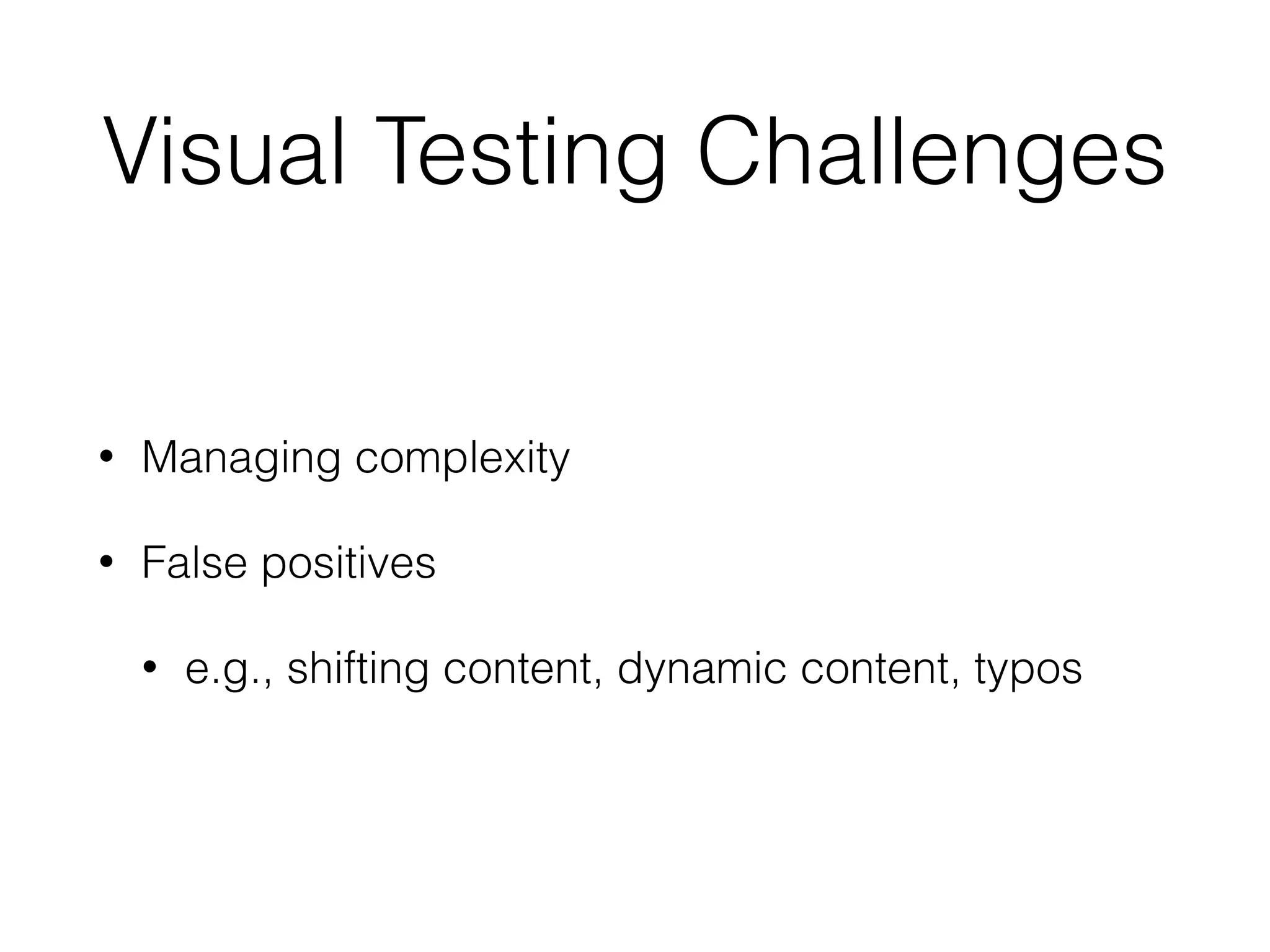 Visual Testing Challenges

• Managing complexity

• False positives

• e.g., shifting content, dynamic content, typos